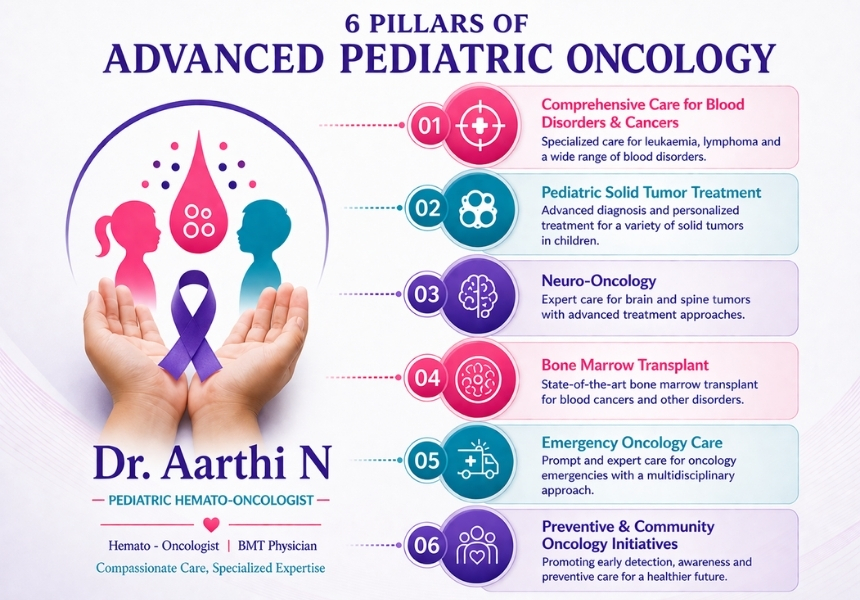 6 PILLARS OF
ADVANCED PEDIATRIC ONCOLOGY

Dr. Aarthi N
PEDIATRIC HEMATO-ONCOLOGIST
Hemato - Oncologist | BMT Physician
Compassionate Care, Specialized Expertise

01 Comprehensive Care for Blood Disorders & Cancers
Specialized care for leukaemia, lymphoma and a wide range of blood disorders.

02 Pediatric Solid Tumor Treatment
Advanced diagnosis and personalized treatment for a variety of solid tumors in children.

03 Neuro-Oncology
Expert care for brain and spine tumors with advanced treatment approaches.

04 Bone Marrow Transplant
State-of-the-art bone marrow transplant for blood cancers and other disorders.

05 Emergency Oncology Care
Prompt and expert care for oncology emergencies with a multidisciplinary approach.

06 Preventive & Community Oncology Initiatives
Promoting early detection, awareness and preventive care for a healthier future.